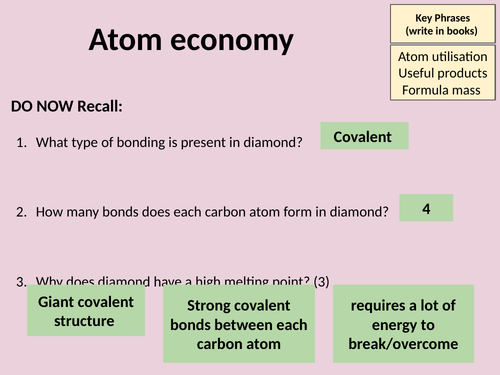 Atom economy

Key Phrases
(write in books)

Atom utilisation
Useful products
Formula mass

DO NOW Recall:

1. What type of bonding is present in diamond?

Covalent

2. How many bonds does each carbon atom form in diamond?

4

3. Why does diamond have a high melting point? (3)

Giant covalent structure

Strong covalent bonds between each carbon atom

requires a lot of energy to break/overcome